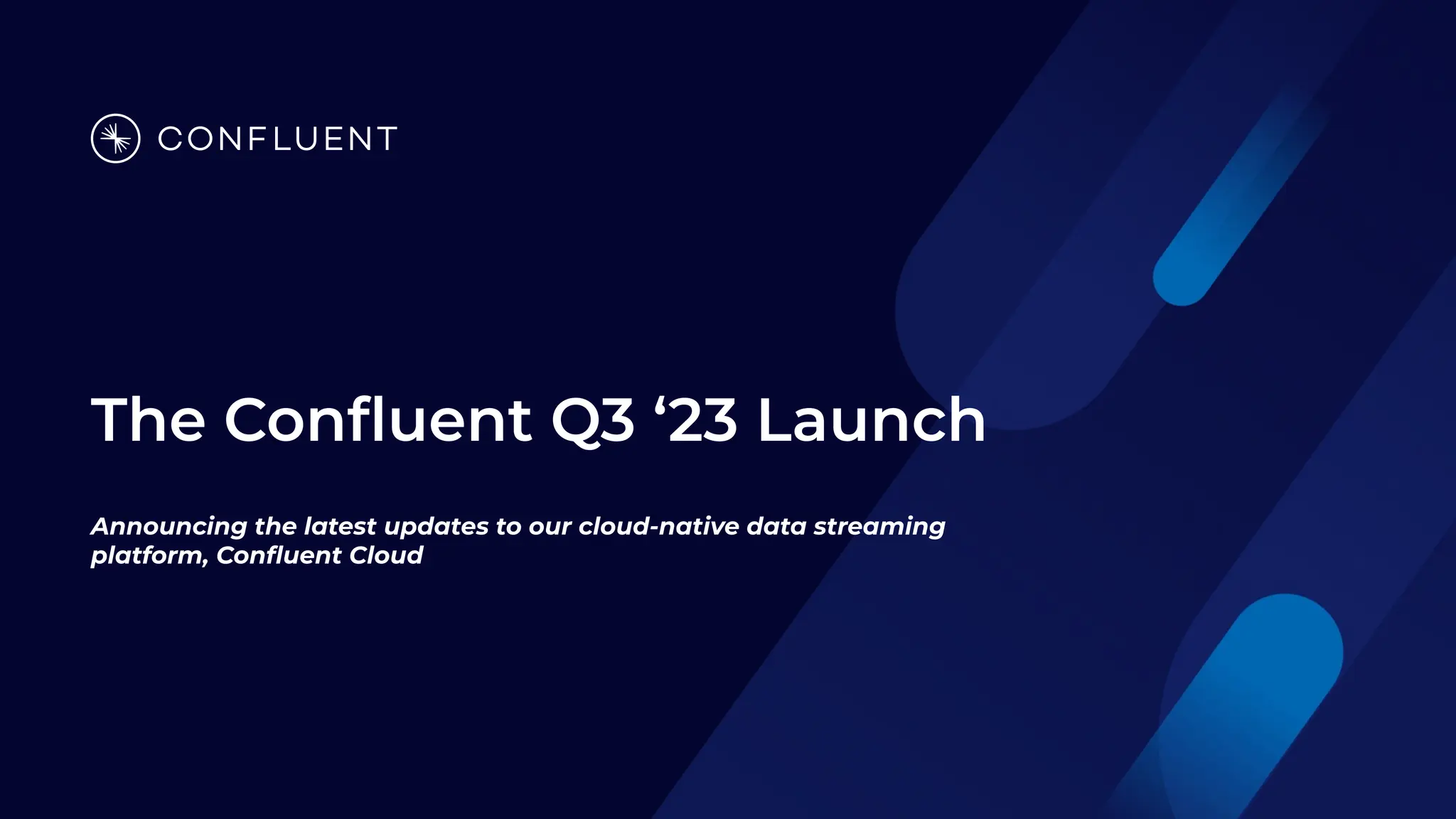 CONFLUENT

The Confluent Q3 ‘23 Launch

Announcing the latest updates to our cloud-native data streaming platform, Confluent Cloud